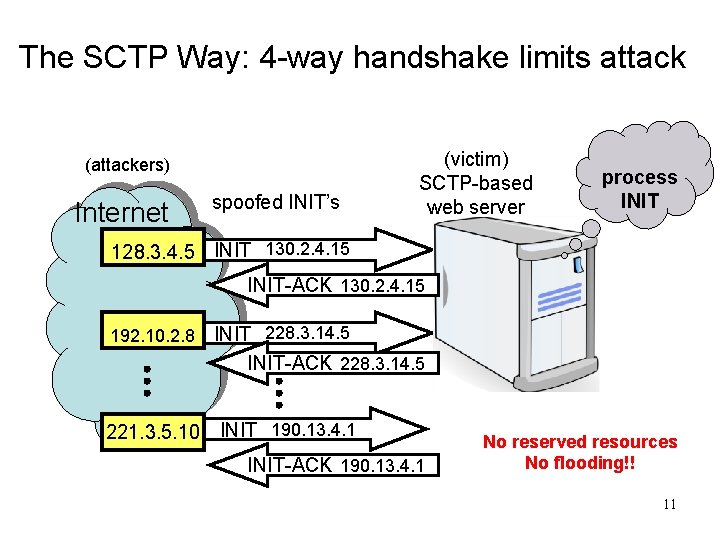 The SCTP Way: 4-way handshake limits attack

(attackers)

Internet

spoofed INIT's

(victim)
SCTP-based
web server

process
INIT

128.3.4.5 INIT 130.2.4.15

INIT-ACK 130.2.4.15

192.10.2.8 INIT 228.3.14.5

INIT-ACK 228.3.14.5

221.3.5.10 INIT 190.13.4.1

INIT-ACK 190.13.4.1

No reserved resources
No flooding!!

11